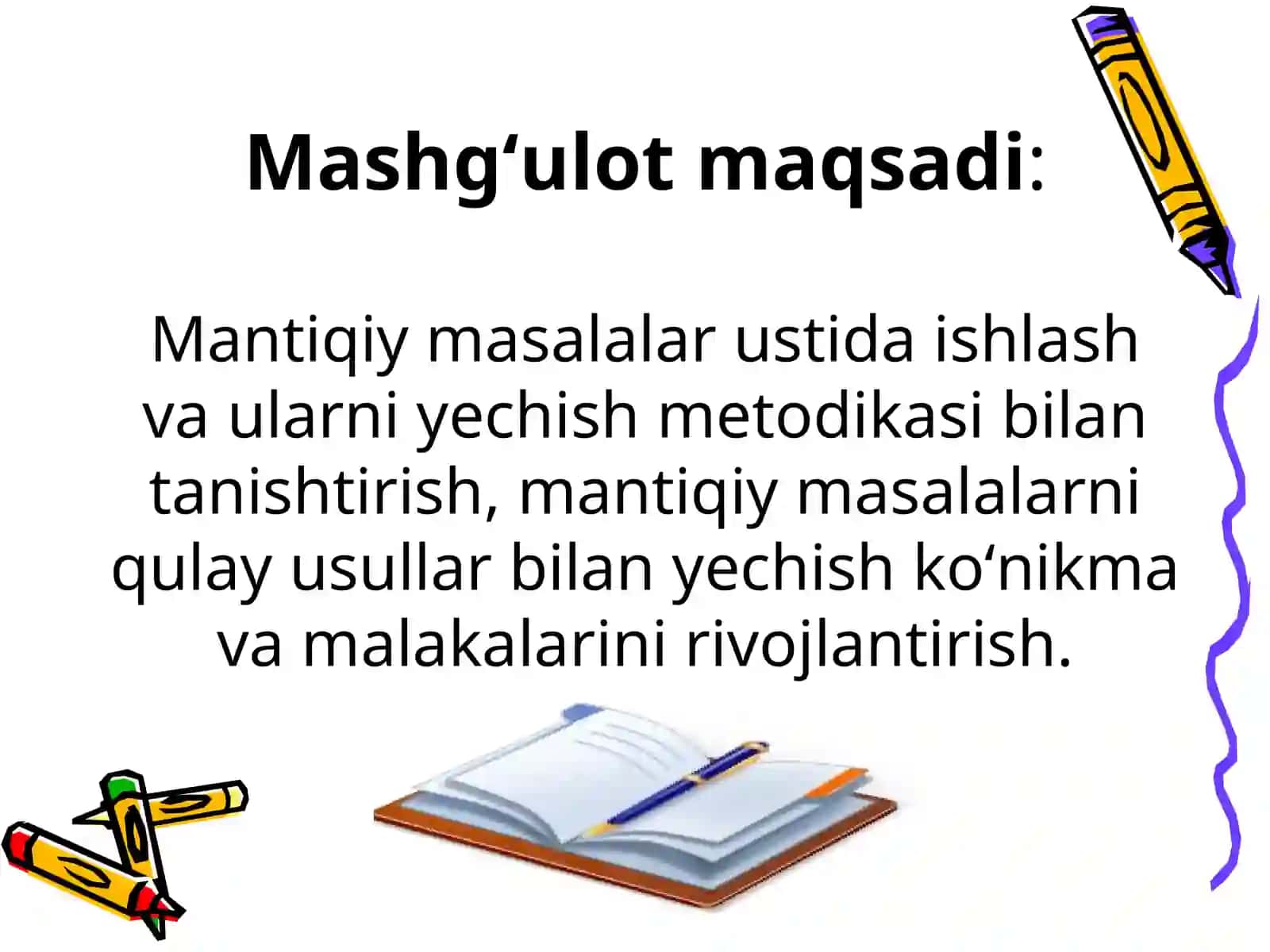 Mashg‘ulot maqsadi:

Mantiqiy masalalar ustida ishlash va ularni yechish metodikasi bilan tanishtirish, mantiqiy masalalarni qulay usullar bilan yechish ko‘nikma va malakalarini rivojlantirish.